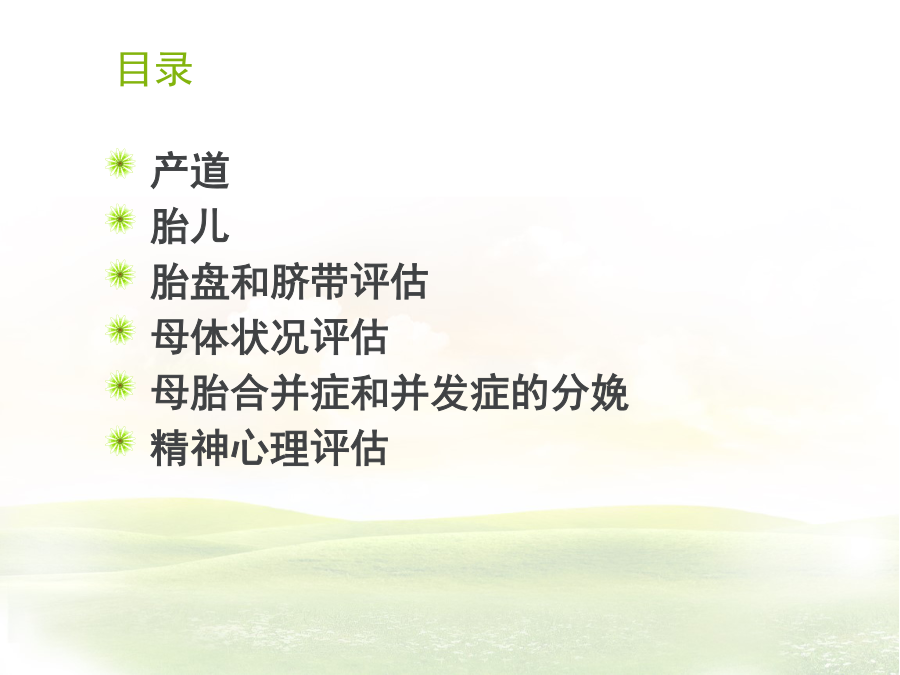 目录

产道
胎儿
胎盘和脐带评估
母体状况评估
母胎合并症和并发症的分娩
精神心理评估